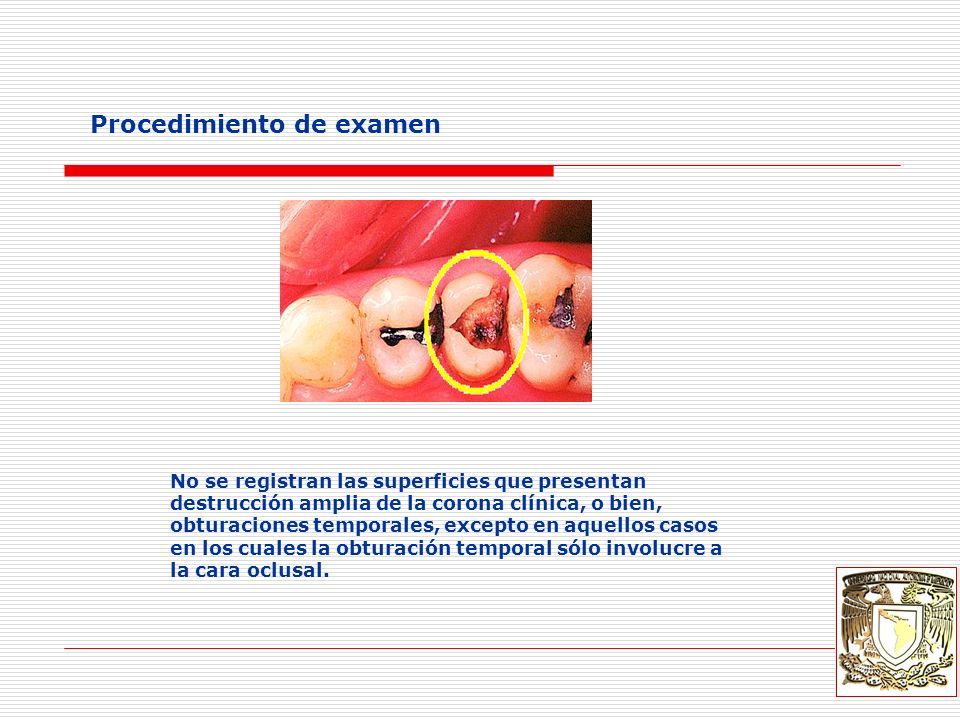 Procedimiento de examen

No se registran las superficies que presentan destrucción amplia de la corona clínica, o bien, obturaciones temporales, excepto en aquellos casos en los cuales la obturación temporal sólo involucre a la cara oclusal.